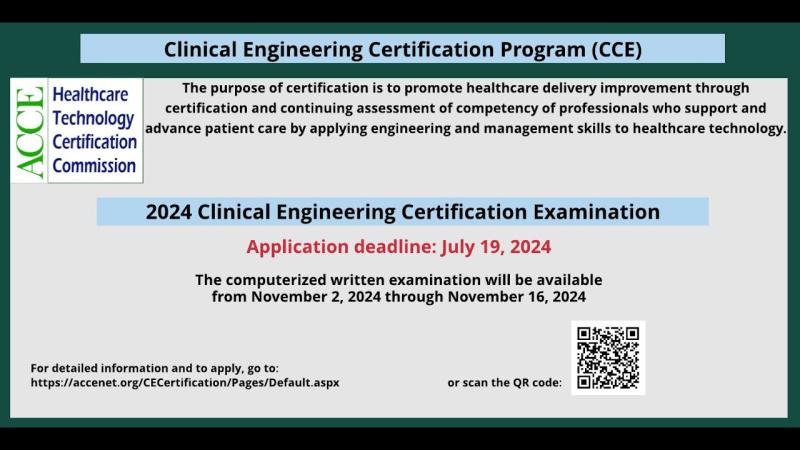 Clinical Engineering Certification Program (CCE)

ACCE

Healthcare Technology Certification Commission

The purpose of certification is to promote healthcare delivery improvement through certification and continuing assessment of competency of professionals who support and advance patient care by applying engineering and management skills to healthcare technology.

2024 Clinical Engineering Certification Examination

Application deadline: July 19, 2024

The computerized written examination will be available from November 2, 2024 through November 16, 2024

For detailed information and to apply, go to: https://accenet.org/CECertification/Pages/Default.aspx

or scan the QR code: